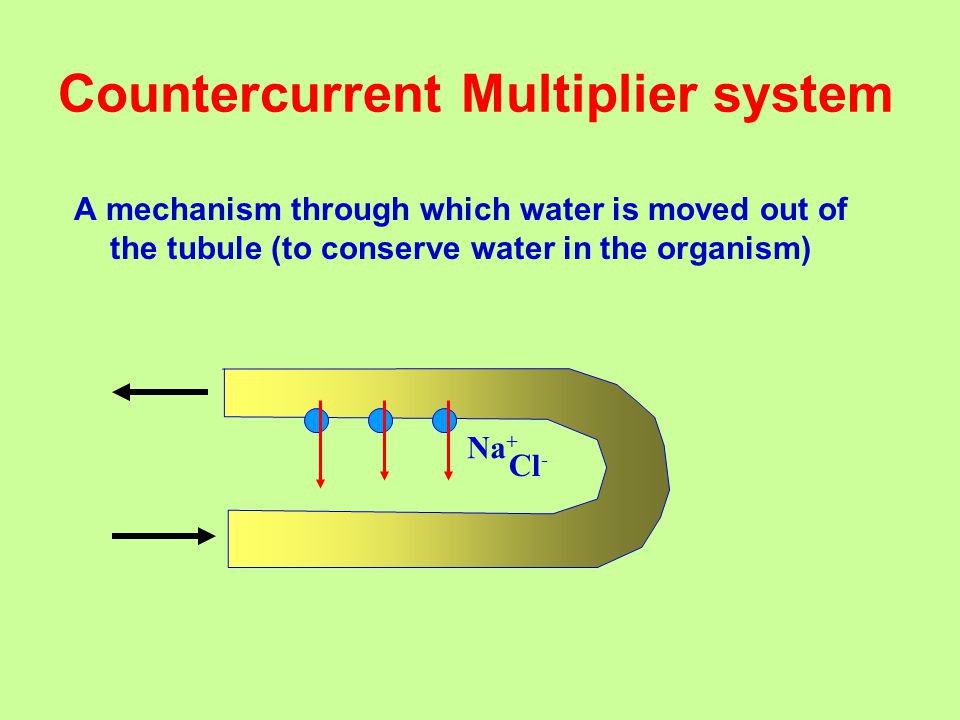 Countercurrent Multiplier system

A mechanism through which water is moved out of the tubule (to conserve water in the organism)

$Na^+$ $Cl^-$